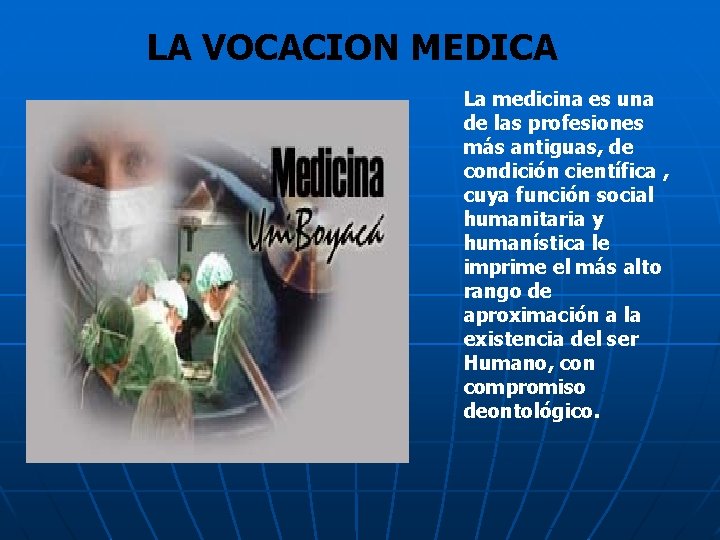 LA VOCACION MEDICA

Medicina
UniBoyacá

La medicina es una de las profesiones más antiguas, de condición científica , cuya función social humanitaria y humanística le imprime el más alto rango de aproximación a la existencia del ser Humano, con compromiso deontológico.